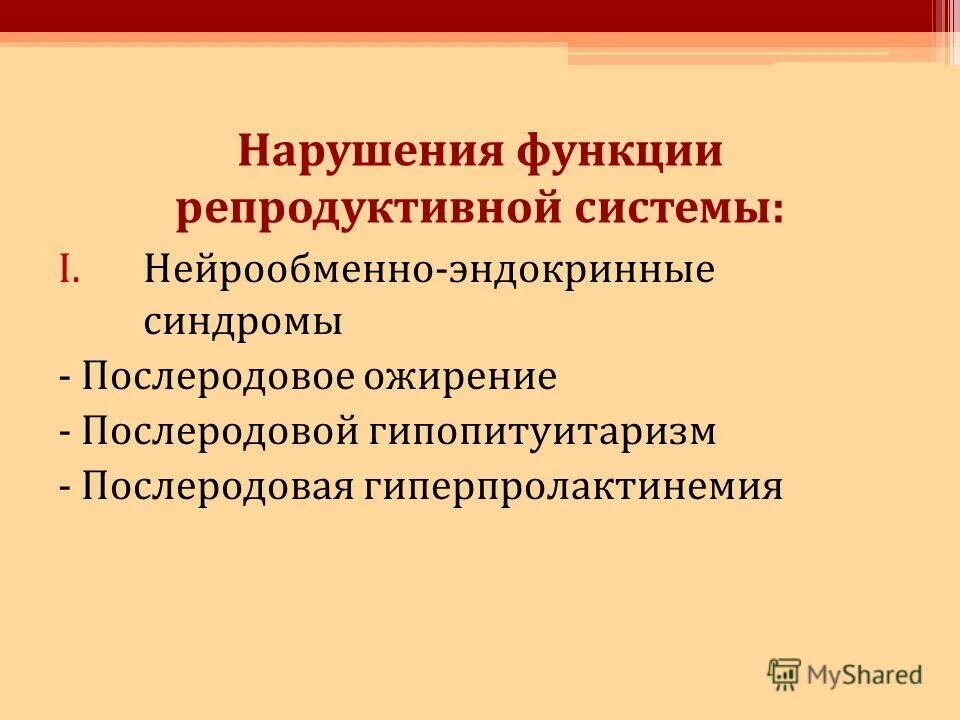 Нарушения функции репродуктивной системы:

I. Нейрообменно-эндокринные синдромы

- Послеродовое ожирение
- Послеродовой гипопитуитаризм
- Послеродовая гиперпролактинемия

MyShared